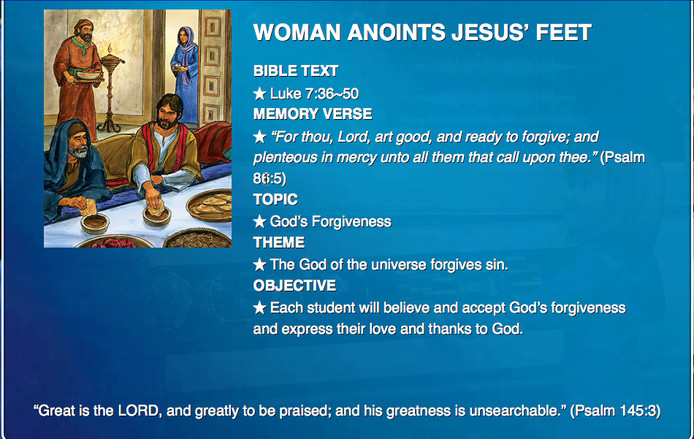 WOMAN ANOINTS JESUS' FEET

BIBLE TEXT

★ Luke 7:36~50

MEMORY VERSE

★ "For thou, Lord, art good, and ready to forgive; and plenteous in mercy unto all them that call upon thee." (Psalm 86:5)

TOPIC

★ God's Forgiveness

THEME

★ The God of the universe forgives sin.

OBJECTIVE

★ Each student will believe and accept God's forgiveness and express their love and thanks to God.

"Great is the LORD, and greatly to be praised; and his greatness is unsearchable." (Psalm 145:3)